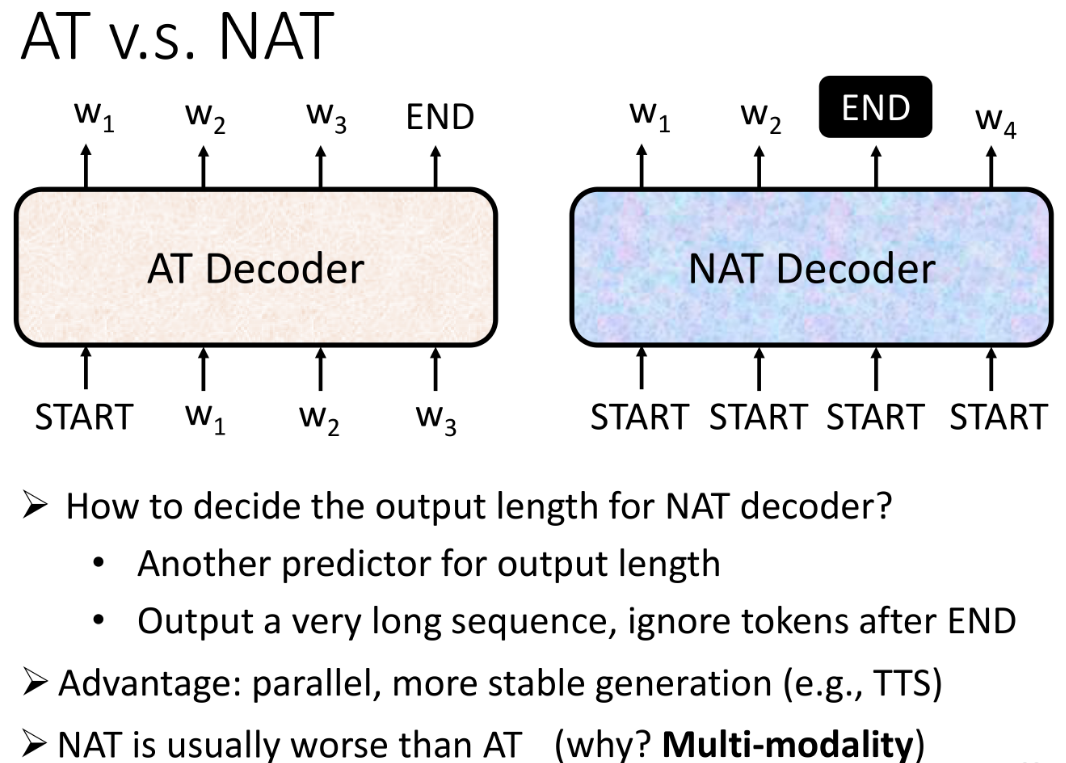 AT v.s. NAT

$w_1$ $w_2$ $w_3$ END

AT Decoder

START $w_1$ $w_2$ $w_3$

$w_1$ $w_2$ END $w_4$

NAT Decoder

START START START START

➢ How to decide the output length for NAT decoder?

• Another predictor for output length

• Output a very long sequence, ignore tokens after END

➢ Advantage: parallel, more stable generation (e.g., TTS)

➢ NAT is usually worse than AT (why? **Multi-modality**)